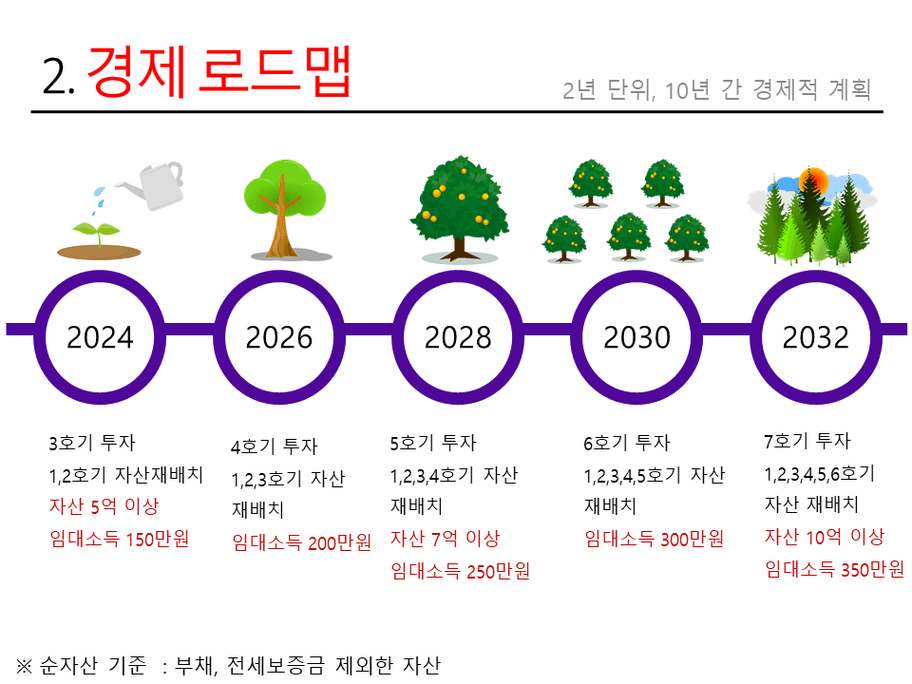 2. 경제 로드맵

2년 단위, 10년 간 경제적 계획

2024

2026

2028

2030

2032

3호기 투자
1,2호기 자산재배치
자산 5억 이상
임대소득 150만원

4호기 투자
1,2,3호기 자산 재배치
임대소득 200만원

5호기 투자
1,2,3,4호기 자산 재배치
자산 7억 이상
임대소득 250만원

6호기 투자
1,2,3,4,5호기 자산 재배치
임대소득 300만원

7호기 투자
1,2,3,4,5,6호기 자산 재배치
자산 10억 이상
임대소득 350만원

※ 순자산 기준 : 부채, 전세보증금 제외한 자산